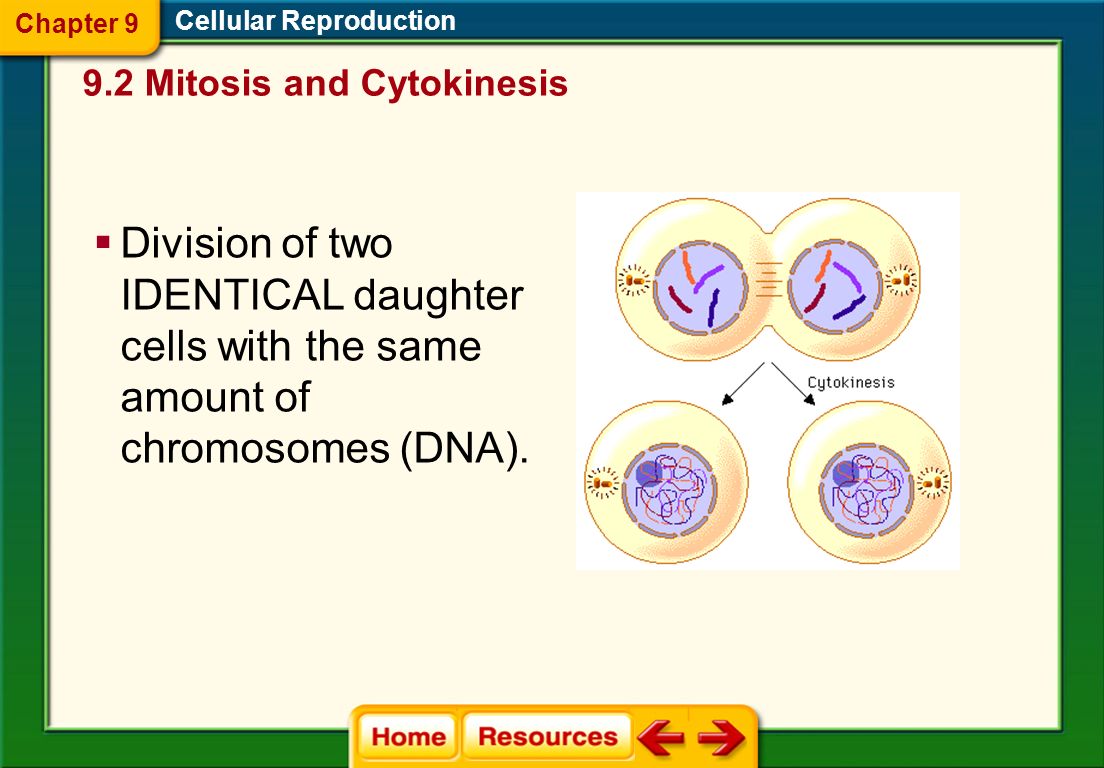 Chapter 9

Cellular Reproduction

9.2 Mitosis and Cytokinesis

▪ Division of two IDENTICAL daughter cells with the same amount of chromosomes (DNA).

Cytokinesis

Home

Resources